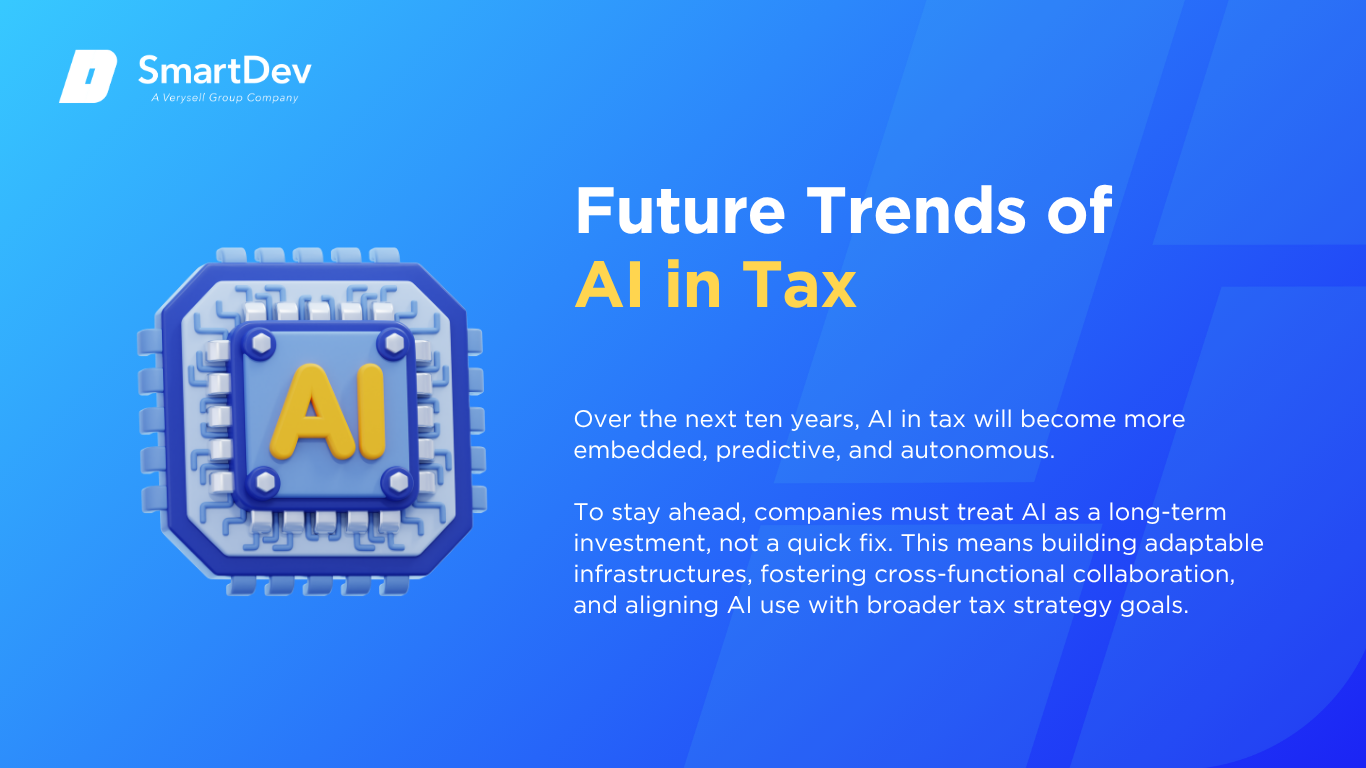 SmartDev
A Verysell Group Company

AI

Future Trends of AI in Tax

Over the next ten years, AI in tax will become more embedded, predictive, and autonomous.

To stay ahead, companies must treat AI as a long-term investment, not a quick fix. This means building adaptable infrastructures, fostering cross-functional collaboration, and aligning AI use with broader tax strategy goals.